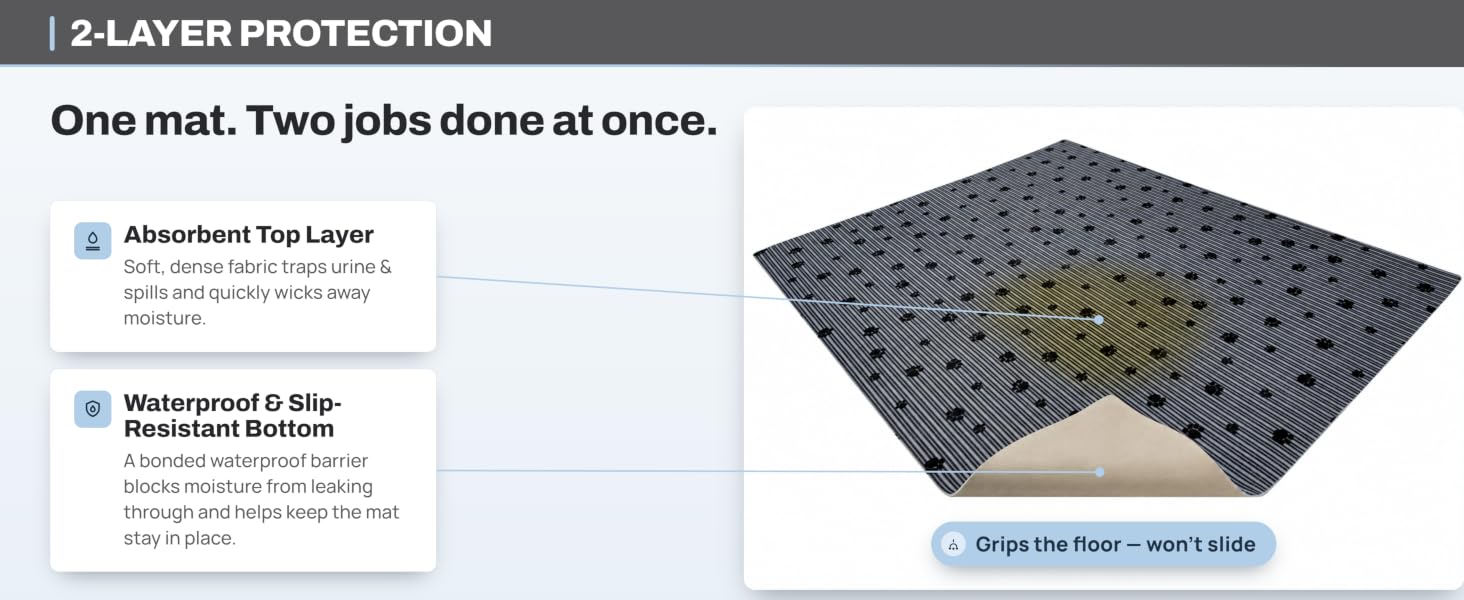 2-LAYER PROTECTION

One mat. Two jobs done at once.

Absorbent Top Layer
Soft, dense fabric traps urine & spills and quickly wicks away moisture.

Waterproof & Slip-Resistant Bottom
A bonded waterproof barrier blocks moisture from leaking through and helps keep the mat stay in place.

Grips the floor — won't slide